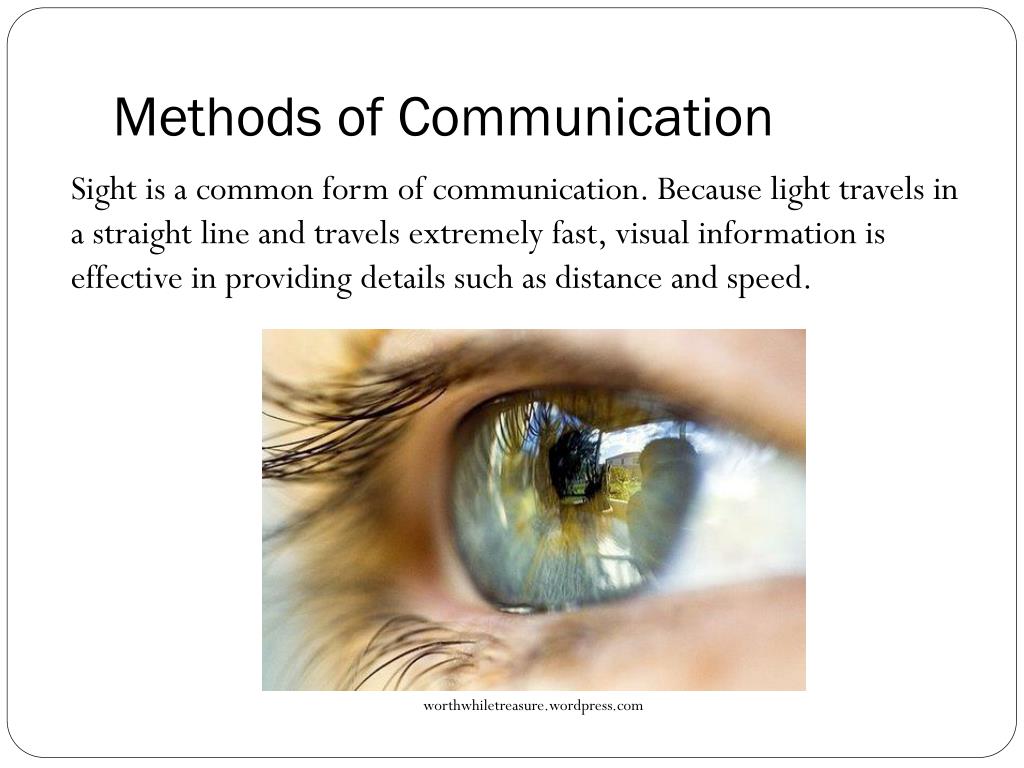 Methods of Communication

Sight is a common form of communication. Because light travels in a straight line and travels extremely fast, visual information is effective in providing details such as distance and speed.

worthwhiletreasure.wordpress.com